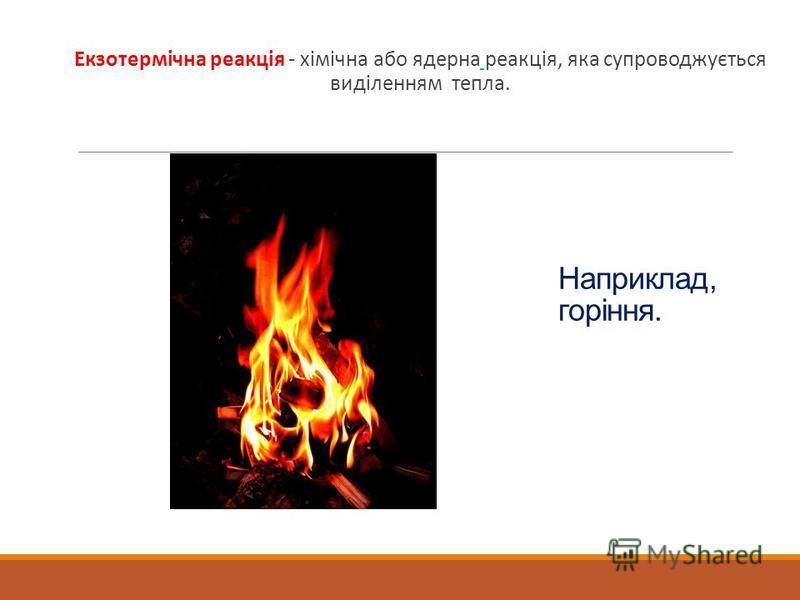 Екзотермічна реакція - хімічна або ядерна реакція, яка супроводжується виділенням тепла.

Наприклад, горіння.

MyShared